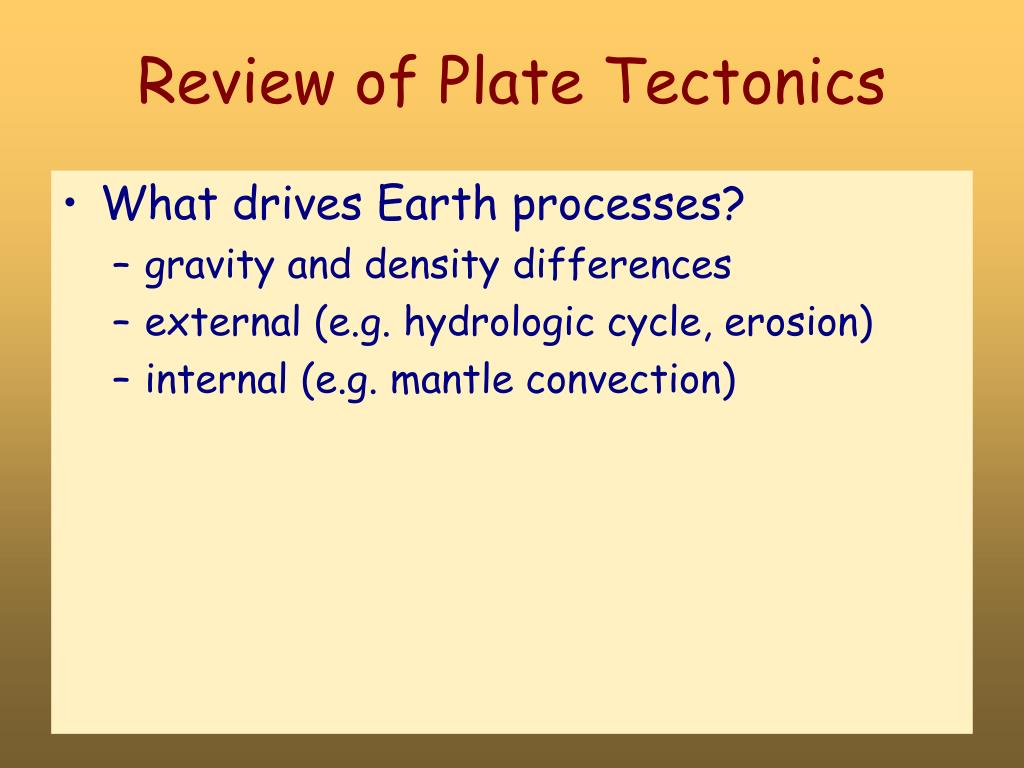 Review of Plate Tectonics

• What drives Earth processes?
– gravity and density differences
– external (e.g. hydrologic cycle, erosion)
– internal (e.g. mantle convection)